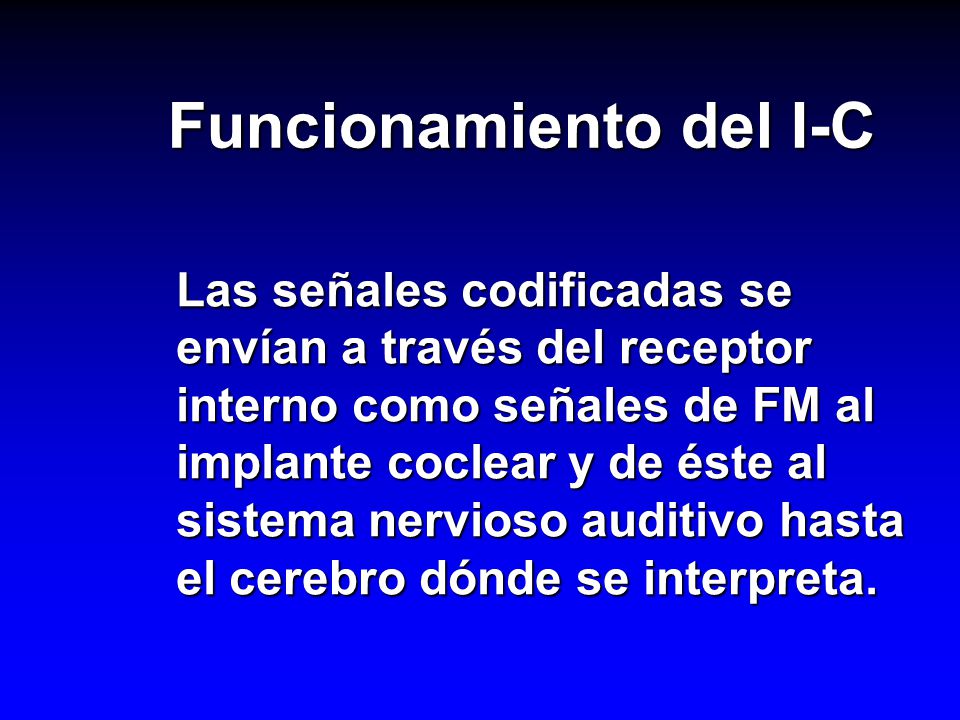 Funcionamiento del I-C

Las señales codificadas se envían a través del receptor interno como señales de FM al implante coclear y de éste al sistema nervioso auditivo hasta el cerebro dónde se interpreta.